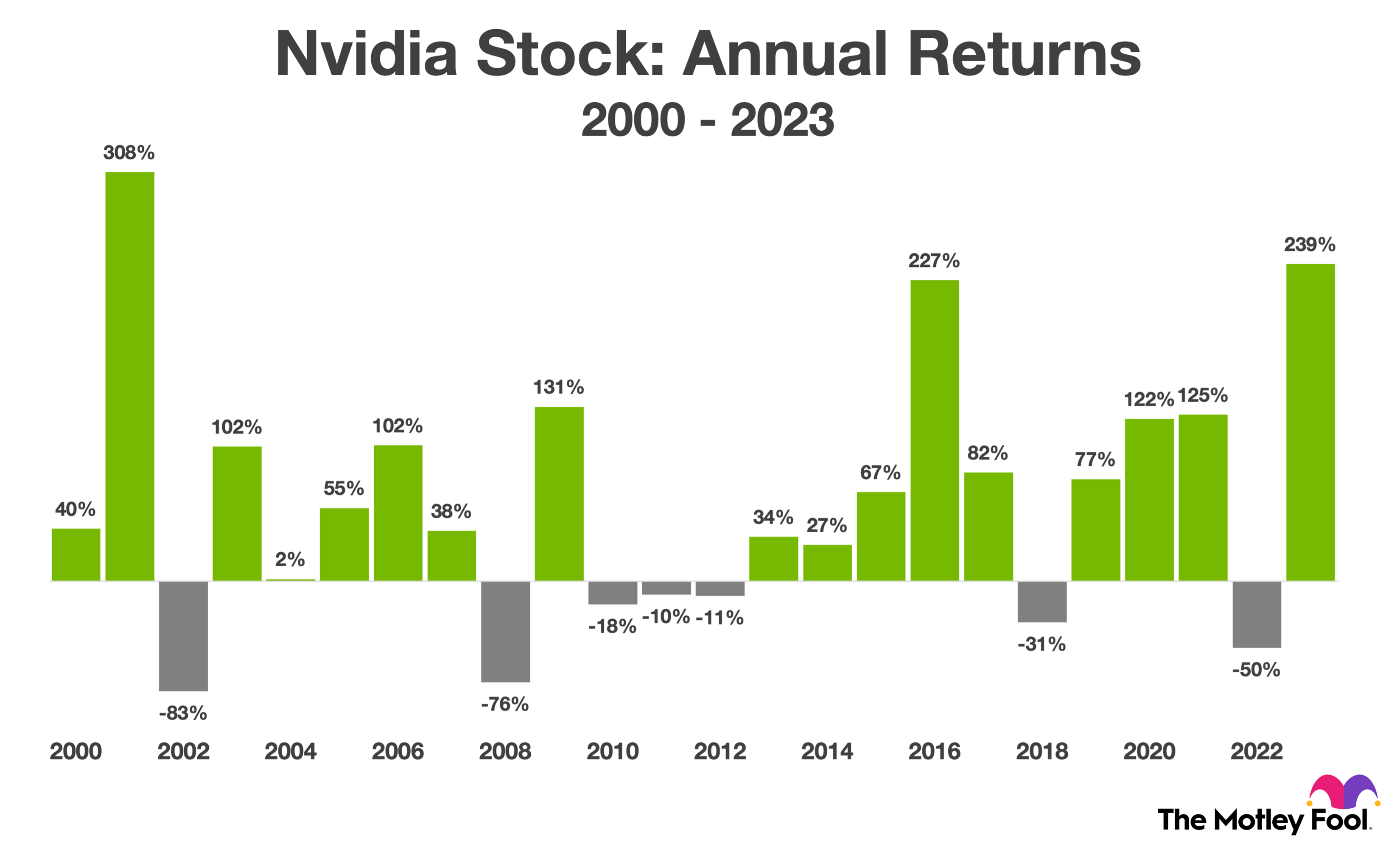 Nvidia Stock: Annual Returns
2000 - 2023

40%
308%
-83%
102%
2%
55%
102%
38%
-76%
131%
-18%
-10%
-11%
34%
27%
67%
227%
82%
-31%
77%
122%
125%
-50%
239%

2000
2002
2004
2006
2008
2010
2012
2014
2016
2018
2020
2022

The Motley Fool.